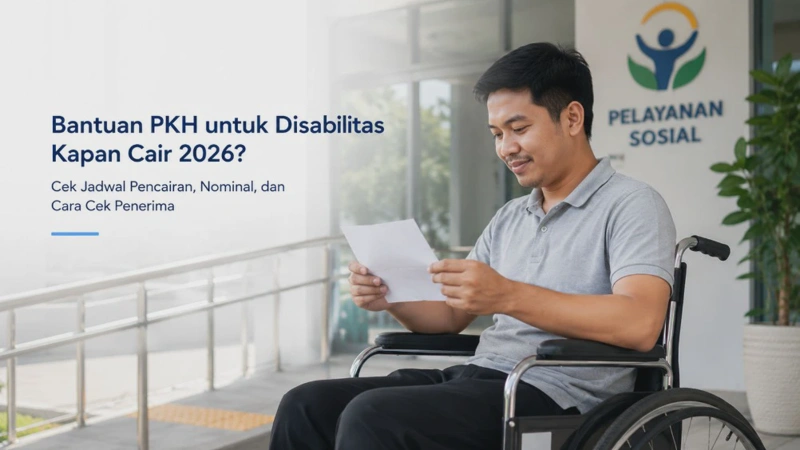 Bantuan PKH untuk Disabilitas Kapan Cair 2026?

Cek Jadwal Pencairan, Nominal, dan Cara Cek Penerima

PELAYANAN SOSIAL